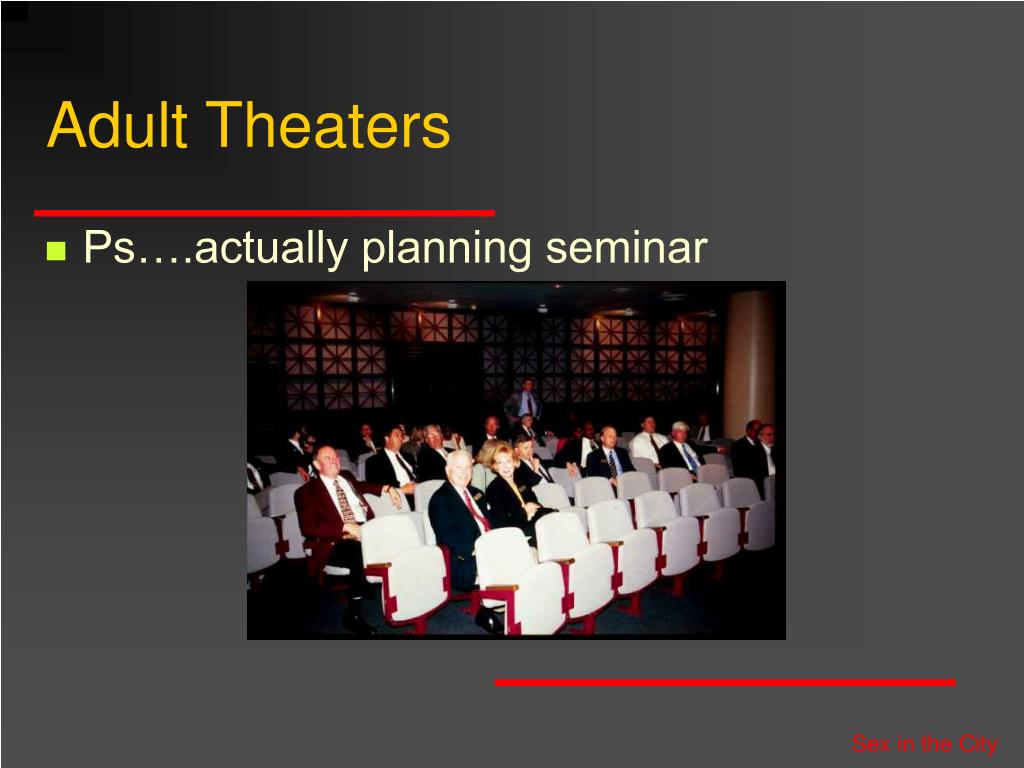 Adult Theaters

Ps….actually planning seminar

Sex in the City